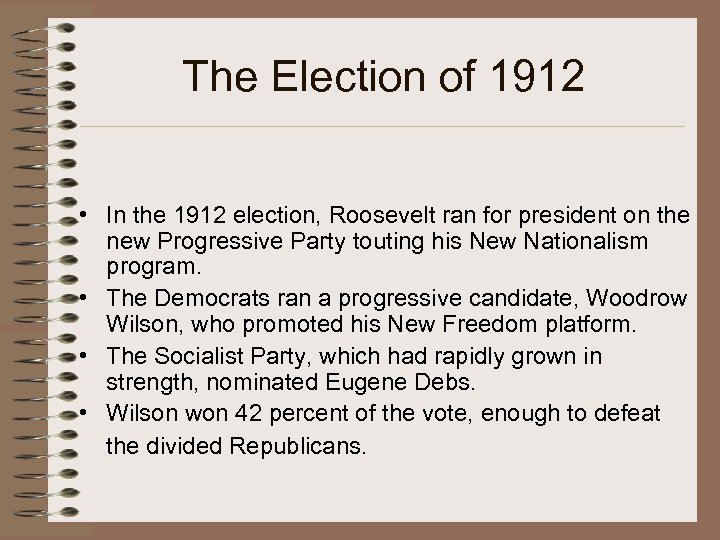 The Election of 1912

• In the 1912 election, Roosevelt ran for president on the new Progressive Party touting his New Nationalism program.
• The Democrats ran a progressive candidate, Woodrow Wilson, who promoted his New Freedom platform.
• The Socialist Party, which had rapidly grown in strength, nominated Eugene Debs.
• Wilson won 42 percent of the vote, enough to defeat the divided Republicans.